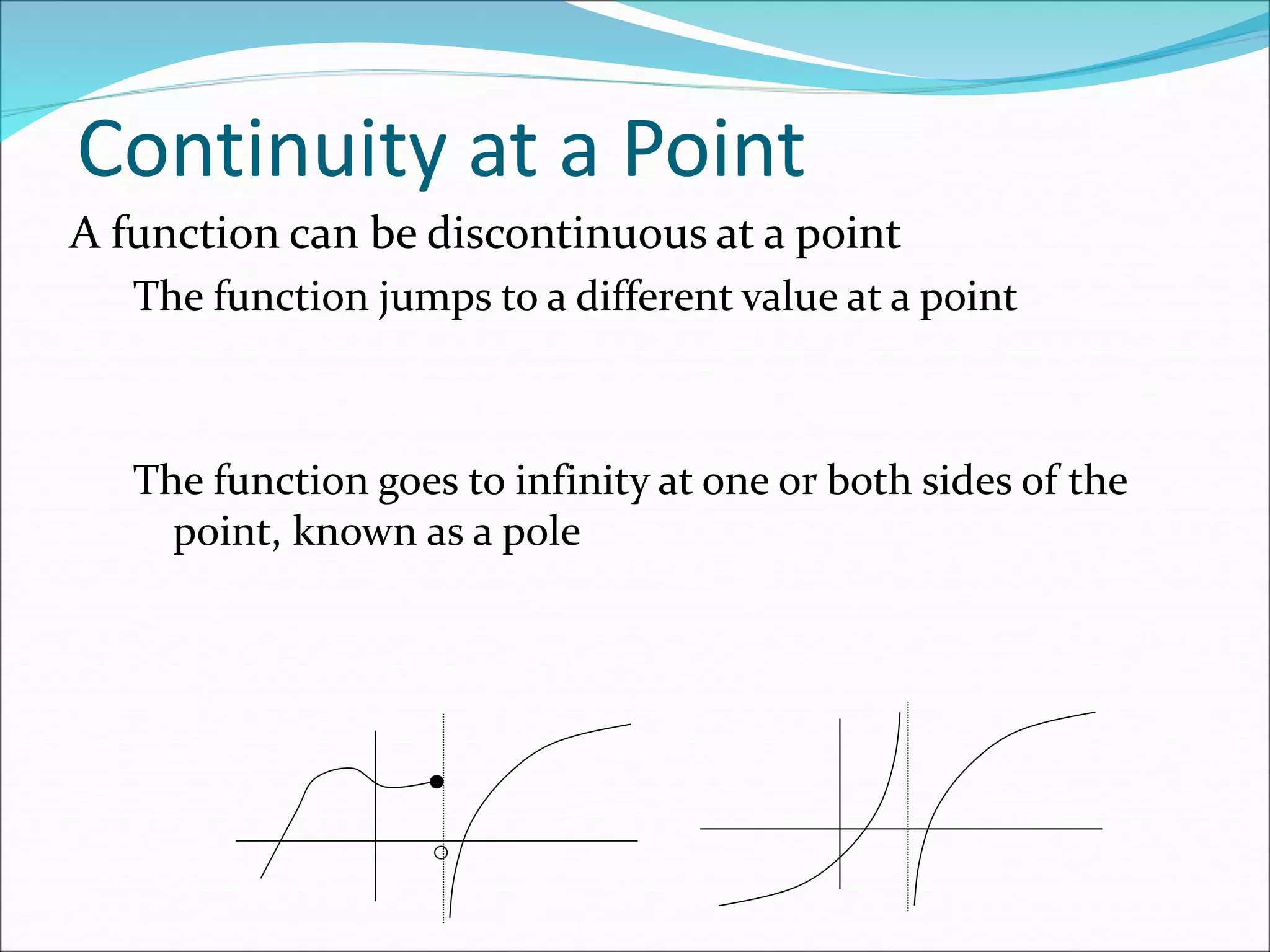 Continuity at a Point

A function can be discontinuous at a point

The function jumps to a different value at a point

The function goes to infinity at one or both sides of the point, known as a pole